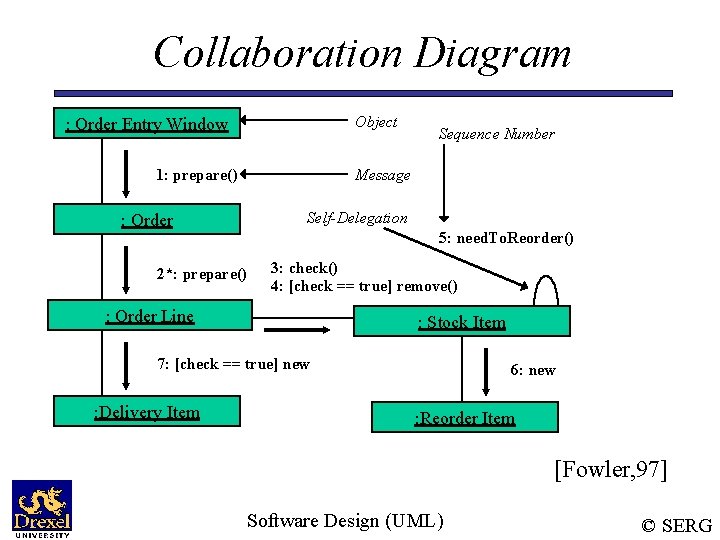 Collaboration Diagram

: Order Entry Window

Object

Sequence Number

1: prepare()

Message

: Order

Self-Delegation

5: needToReorder()

2*: prepare()

3: check()
4: [check == true] remove()

: Order Line

: Stock Item

7: [check == true] new

6: new

:Delivery Item

:Reorder Item

[Fowler,97]

Drexel
UNIVERSITY

Software Design (UML)

© SERG